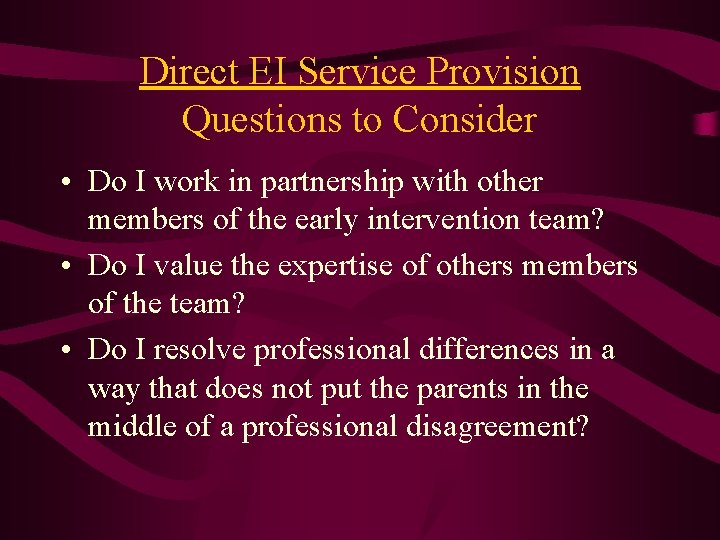 Direct EI Service Provision
Questions to Consider

• Do I work in partnership with other members of the early intervention team?
• Do I value the expertise of others members of the team?
• Do I resolve professional differences in a way that does not put the parents in the middle of a professional disagreement?